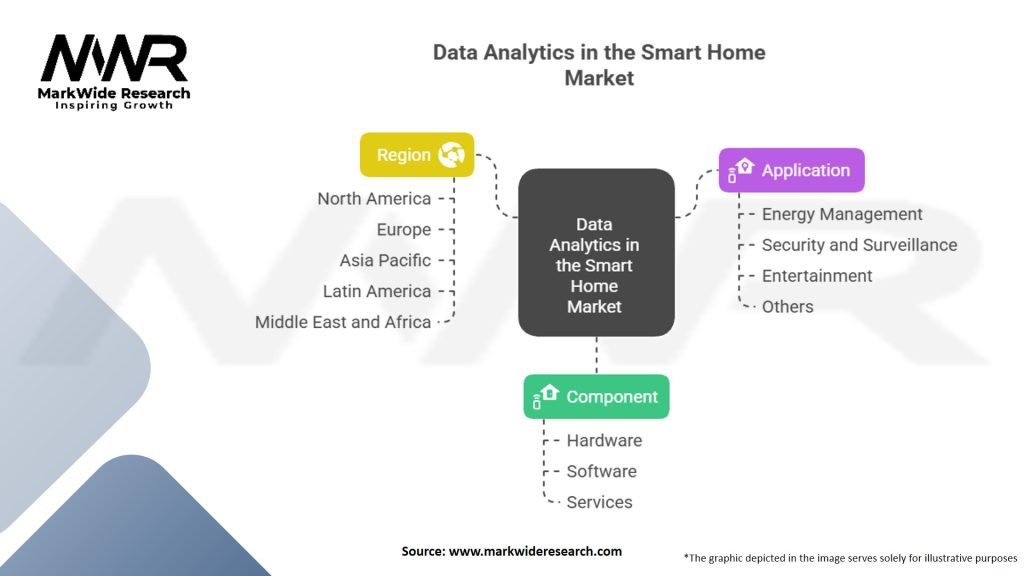 MWR
MarkWide Research
Inspiring Growth

Data Analytics in the Smart Home Market

Region
North America
Europe
Asia Pacific
Latin America
Middle East and Africa

Data Analytics in the Smart Home Market

Application
Energy Management
Security and Surveillance
Entertainment
Others

Component
Hardware
Software
Services

Source: www.markwideresearch.com

*The graphic depicted in the image serves solely for illustrative purposes